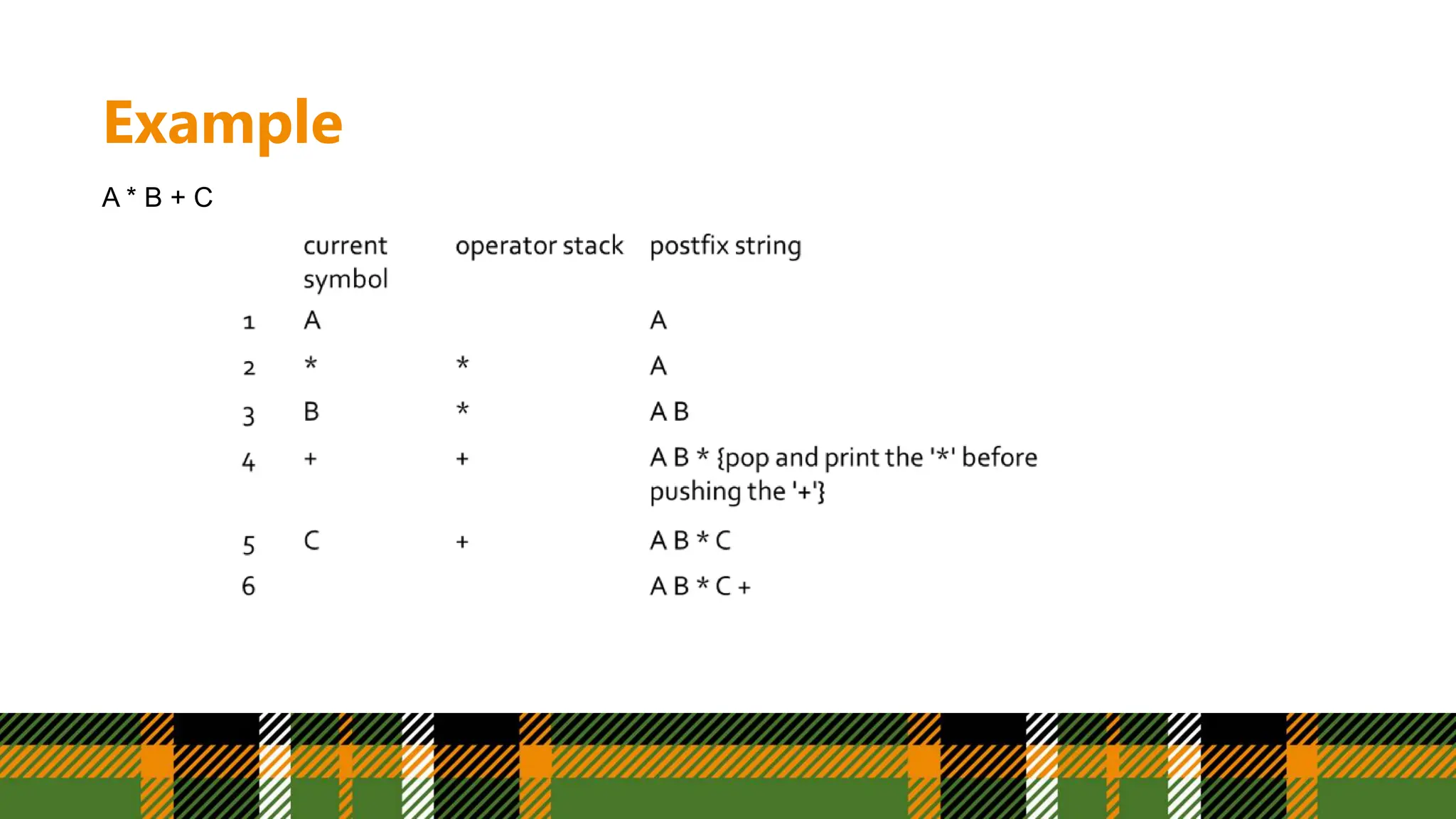 Example

A * B + C

| | current symbol | operator stack | postfix string |
|---|---|---|---|
| 1 | A | | A |
| 2 | * | * | A |
| 3 | B | * | A B |
| 4 | + | + | A B * {pop and print the '*' before pushing the '+'} |
| 5 | C | + | A B * C |
| 6 | | | A B * C + |